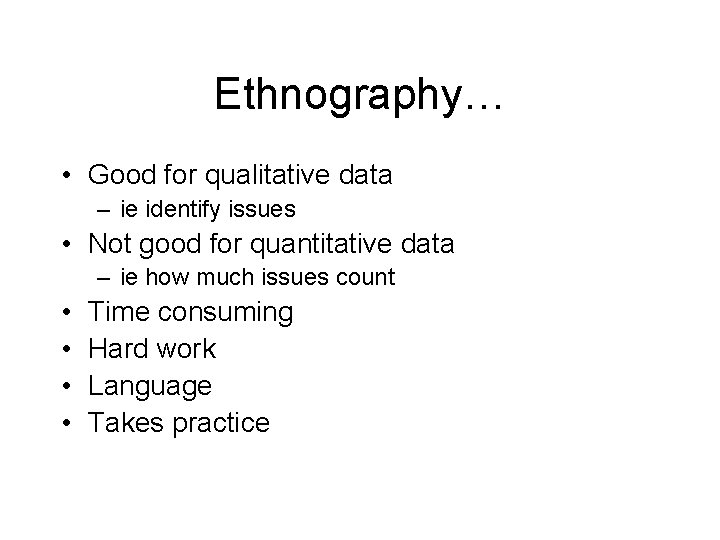 Ethnography…

• Good for qualitative data
  – ie identify issues
• Not good for quantitative data
  – ie how much issues count
• Time consuming
• Hard work
• Language
• Takes practice